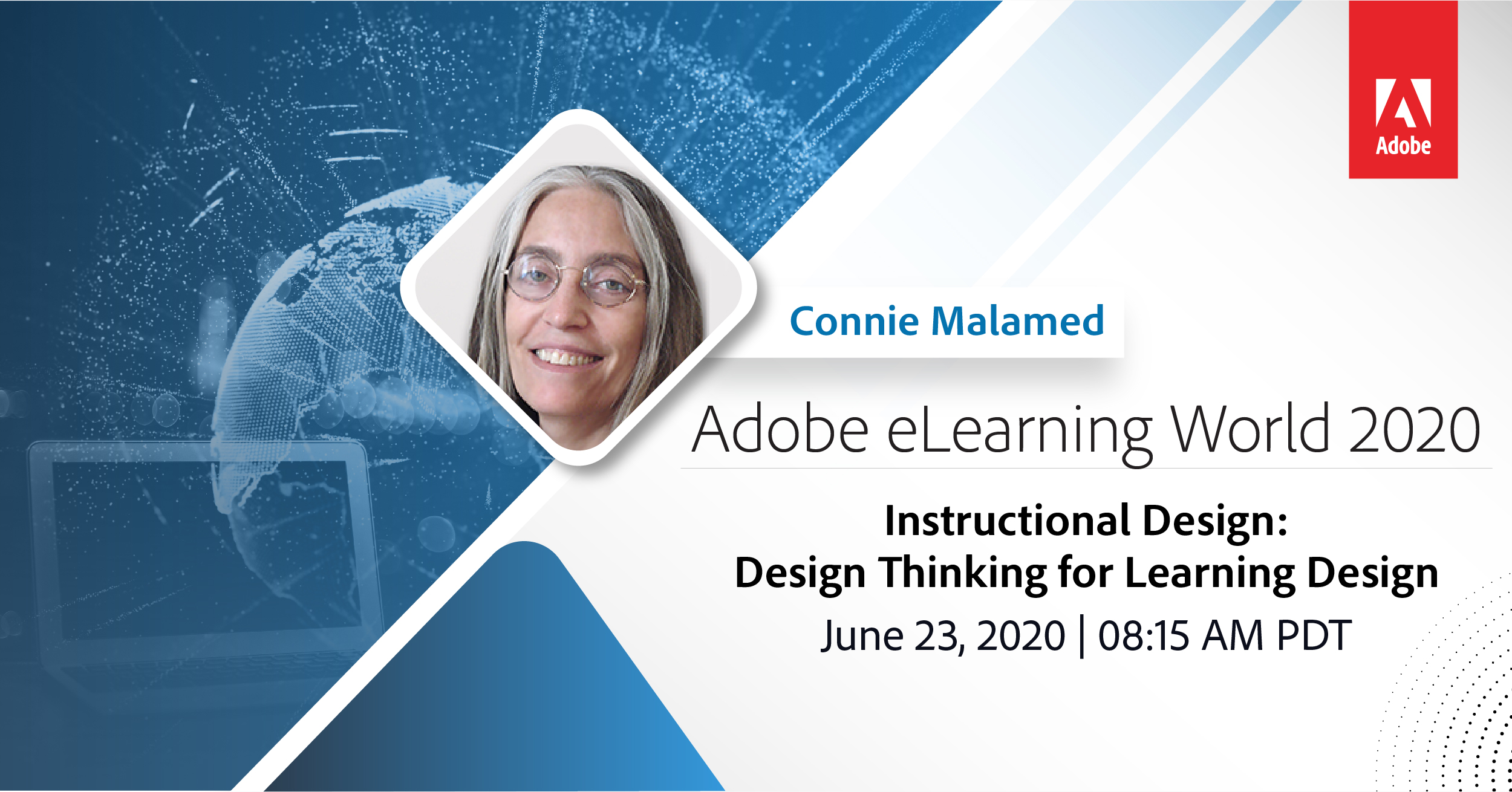 Adobe

Connie Malamed

Adobe eLearning World 2020

Instructional Design:
Design Thinking for Learning Design

June 23, 2020 | 08:15 AM PDT